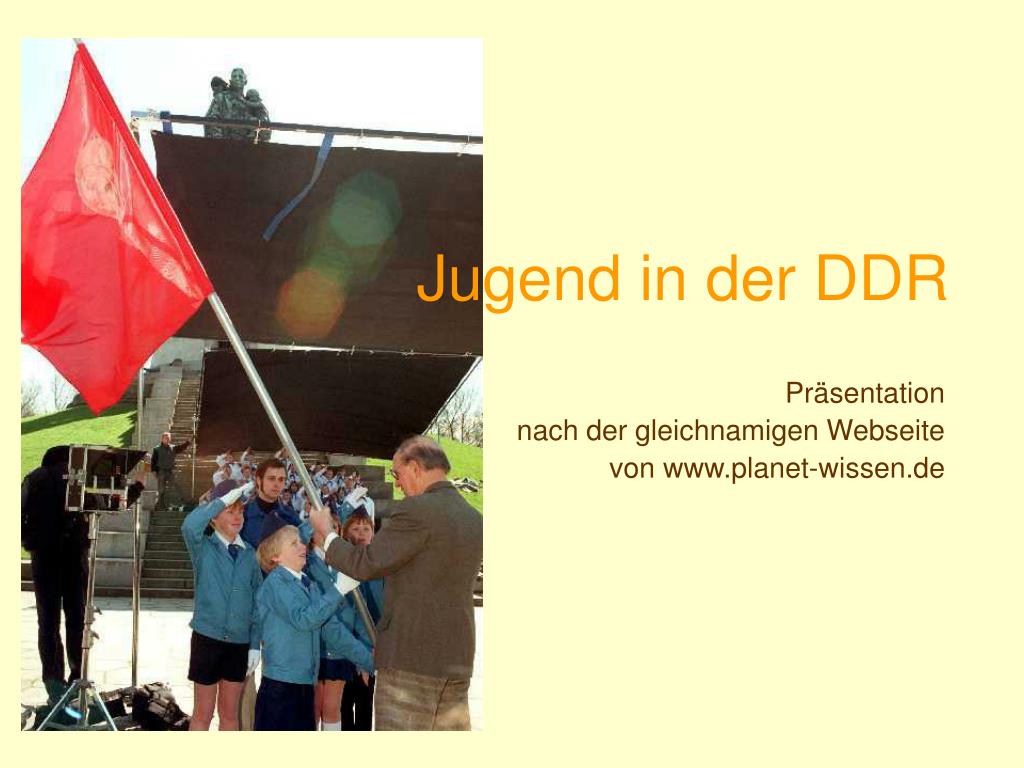 Jugend in der DDR

Präsentation
nach der gleichnamigen Webseite
von www.planet-wissen.de